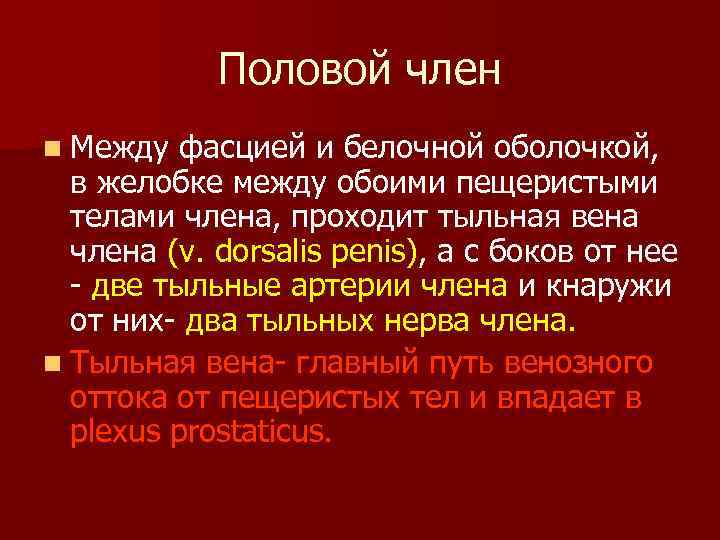 Половой член

Между фасцией и белочной оболочкой, в желобке между обоими пещеристыми телами члена, проходит тыльная вена члена (v. dorsalis penis), а с боков от нее - две тыльные артерии члена и кнаружи от них- два тыльных нерва члена.

Тыльная вена- главный путь венозного оттока от пещеристых тел и впадает в plexus prostaticus.